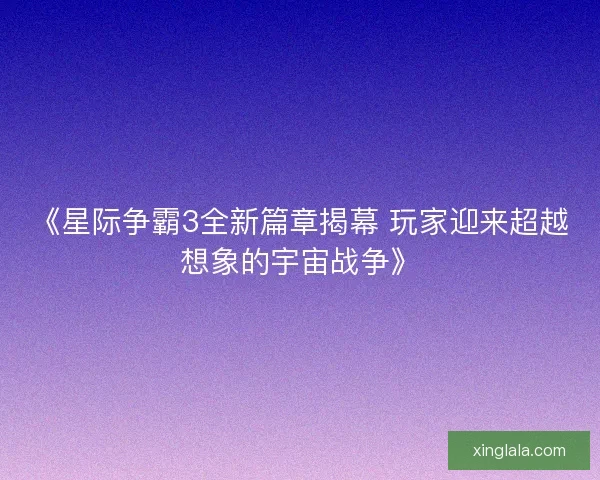 《星际争霸3全新篇章揭幕 玩家迎来超越想象的宇宙战争》

xinglala.com